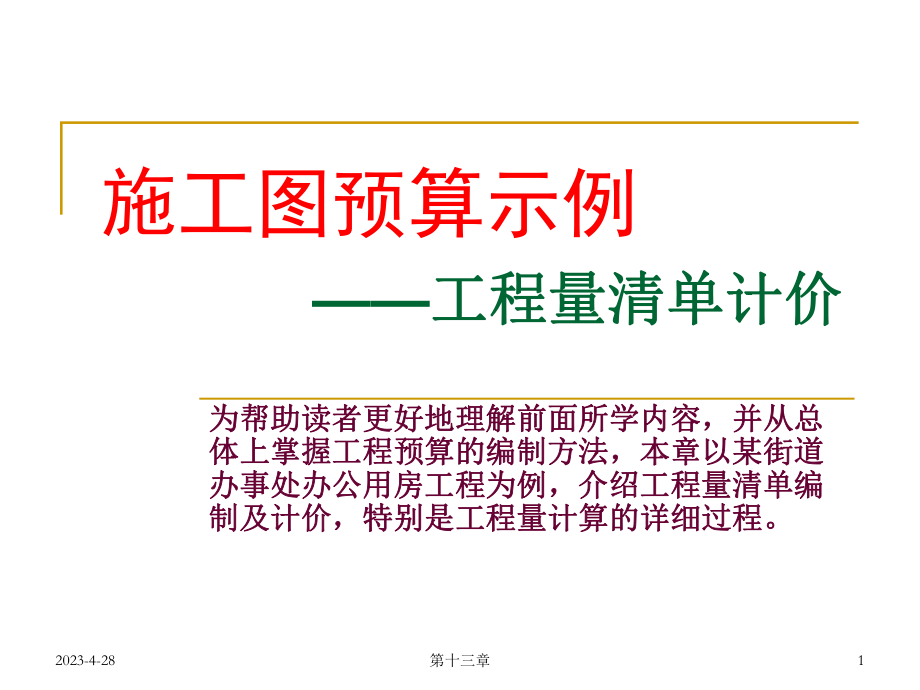 施工图预算示例

——工程量清单计价

为帮助读者更好地理解前面所学内容，并从总体上掌握工程预算的编制方法，本章以某街道办事处办公用房工程为例，介绍工程量清单编制及计价，特别是工程量计算的详细过程。

2023-4-28

第十三章

1